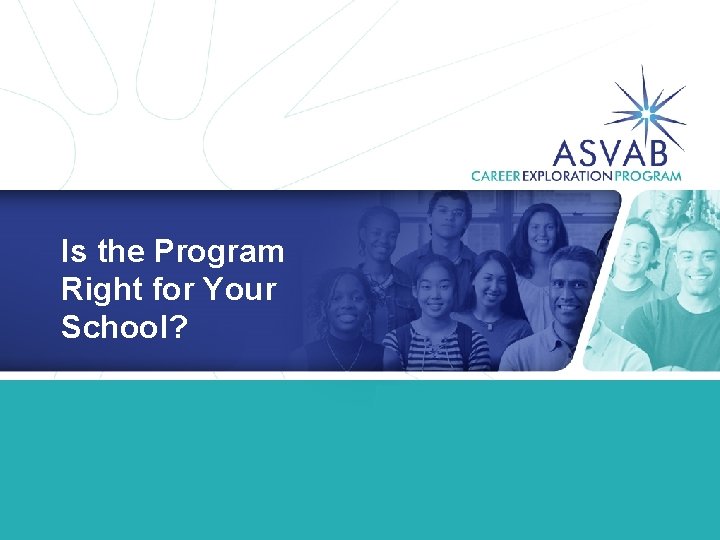 ASVAB
CAREER EXPLORATION PROGRAM

Is the Program Right for Your School?